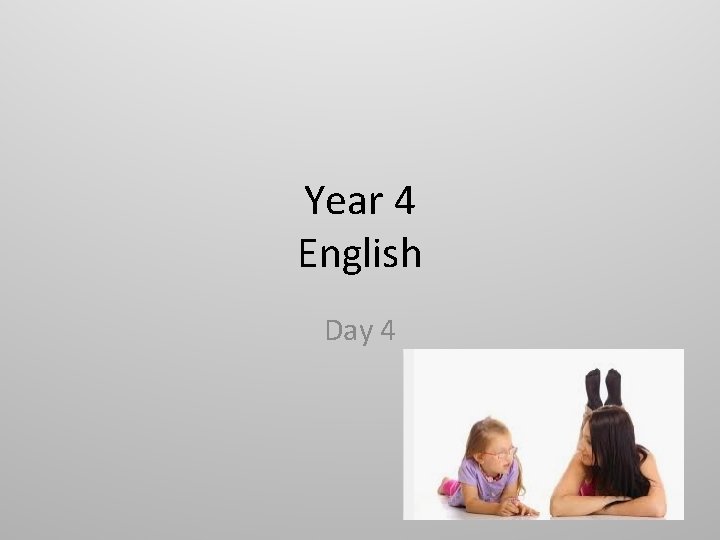 Year 4
English

Day 4